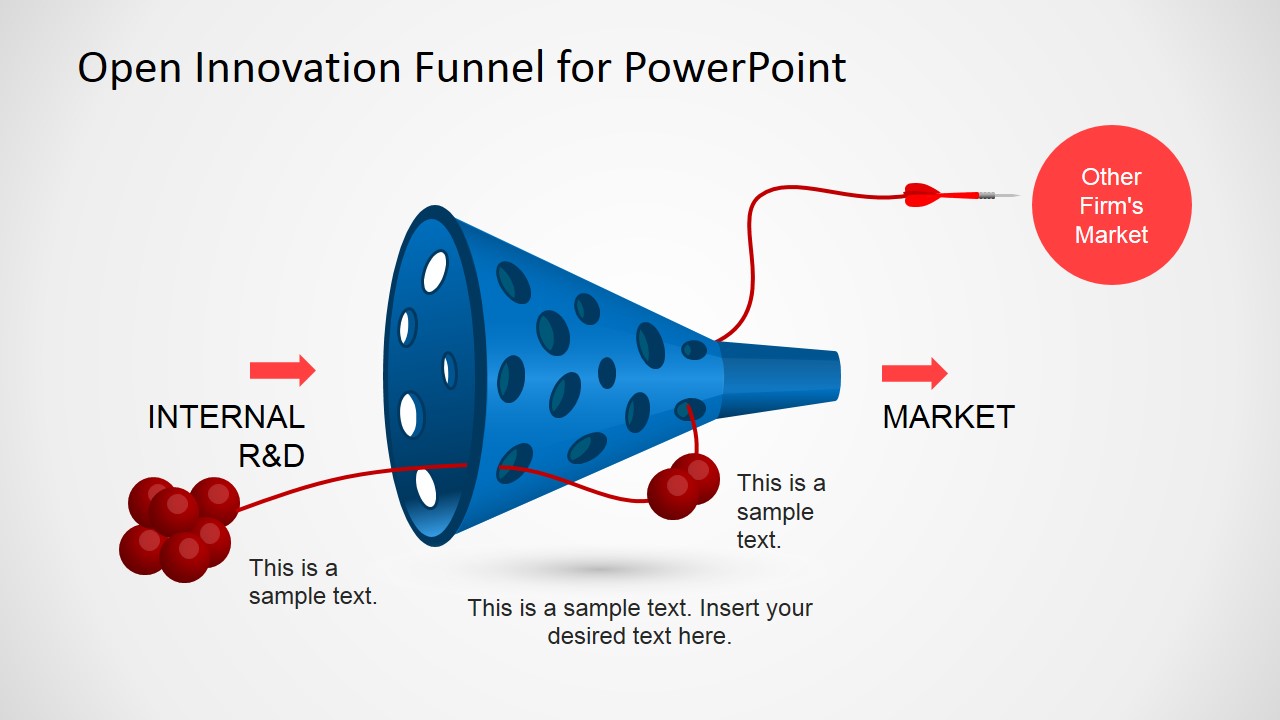 Open Innovation Funnel for PowerPoint

Other Firm's Market

INTERNAL R&D

MARKET

This is a sample text.

This is a sample text.

This is a sample text. Insert your desired text here.